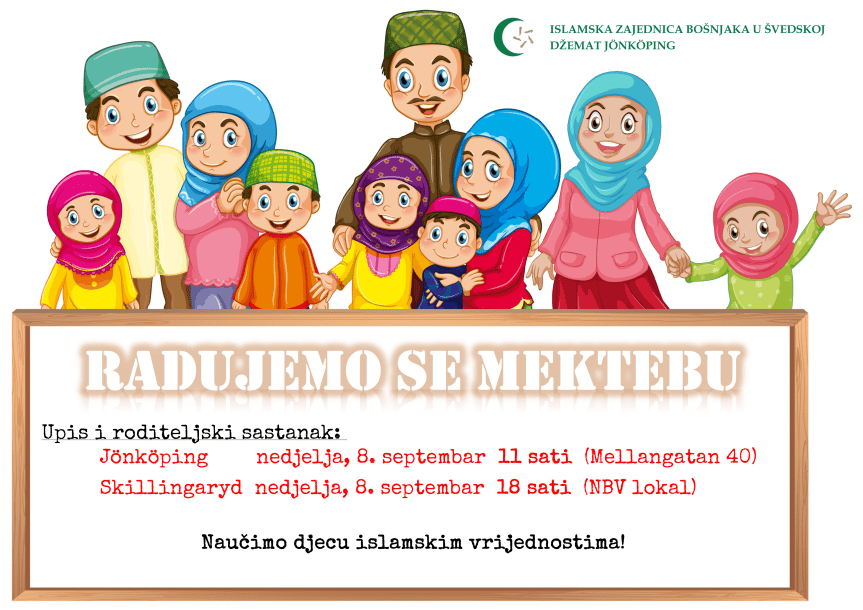 ISLAMSKA ZAJEDNICA BOŠNJAKA U ŠVEDSKOJ
DŽEMAT JÖNKÖPING

RADUJEMO SE MEKTEBU

Upis i roditeljski sastanak:
Jönköping nedjelja, 8. septembar 11 sati (Mellangatan 40)
Skillingaryd nedjelja, 8. septembar 18 sati (NBV lokal)

Naučimo djecu islamskim vrijednostima!